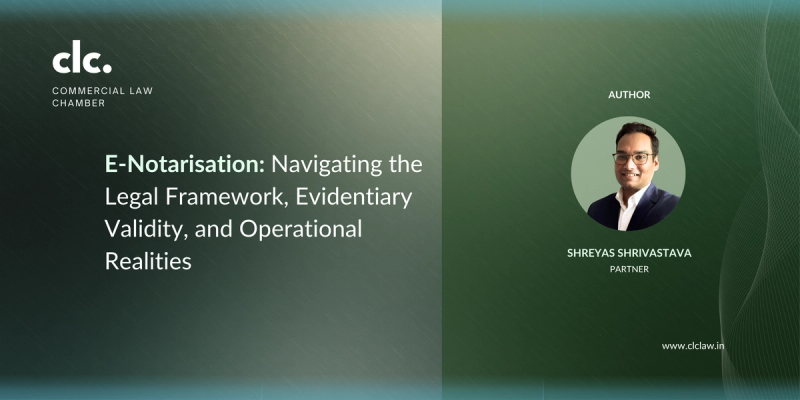 clc.

COMMERCIAL LAW CHAMBER

E-Notarisation: Navigating the Legal Framework, Evidentiary Validity, and Operational Realities

AUTHOR

SHREYAS SHRIVASTAVA
PARTNER

www.clclaw.in